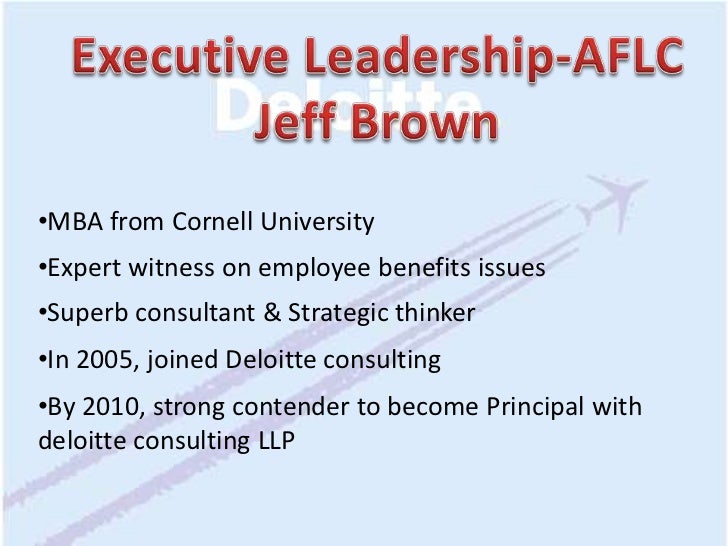 Executive Leadership-AFLC
Jeff Brown

Deloitte

•MBA from Cornell University

•Expert witness on employee benefits issues

•Superb consultant & Strategic thinker

•In 2005, joined Deloitte consulting

•By 2010, strong contender to become Principal with deloitte consulting LLP